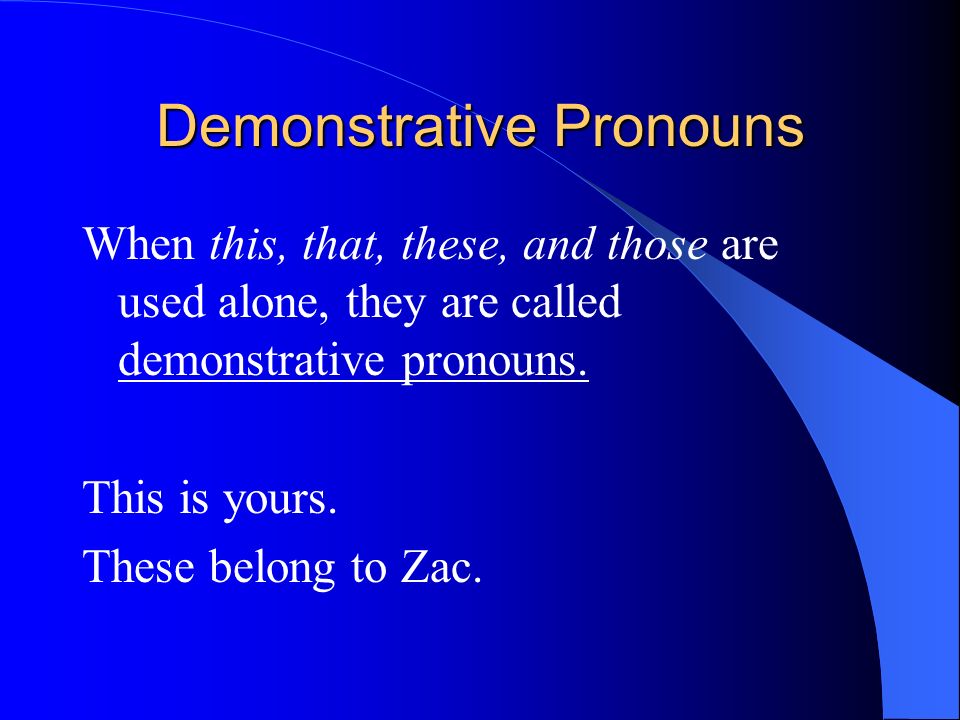 Demonstrative Pronouns

When this, that, these, and those are used alone, they are called demonstrative pronouns.

This is yours.

These belong to Zac.